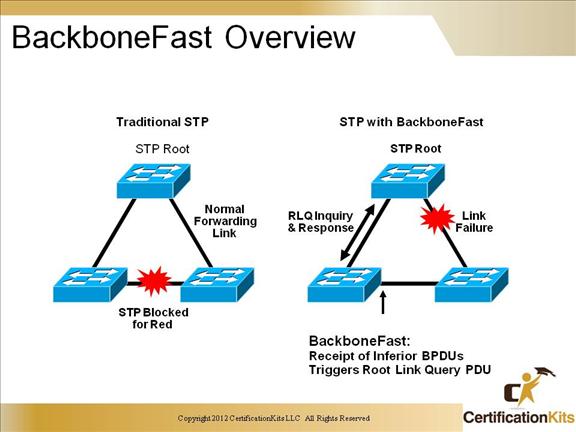 BackboneFast Overview

Traditional STP

STP Root

Normal Forwarding Link

STP Blocked for Red

STP with BackboneFast

STP Root

RLQ Inquiry & Response

Link Failure

BackboneFast:
Receipt of Inferior BPDUs
Triggers Root Link Query PDU

Copyright 2012 CertificationKits LLC All Rights Reserved

CertificationKits